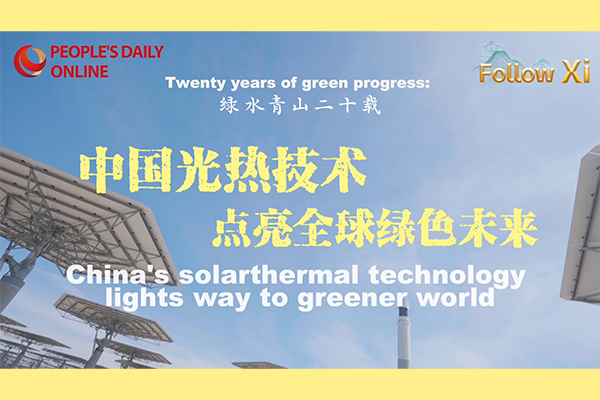 PEOPLE'S DAILY ONLINE

Follow Xi

Twenty years of green progress:
绿水青山二十载

中国光热技术
点亮全球绿色未来

China's solarthermal technology lights way to greener world